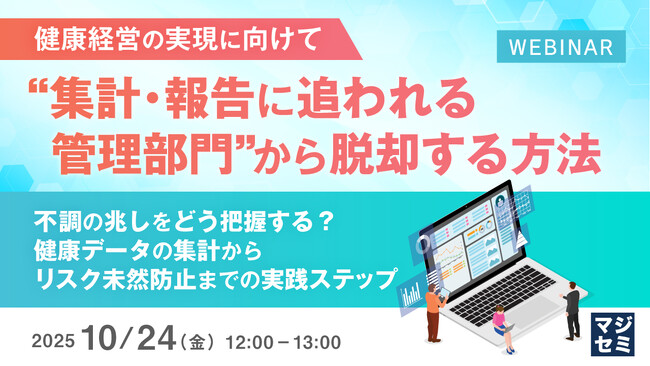 健康経営の実現に向けて

WEBINAR

“集計・報告に追われる管理部門”から脱却する方法

不調の兆しをどう把握する？
健康データの集計から
リスク未然防止までの実践ステップ

2025 10/24（金） 12:00－13:00

マジセミ